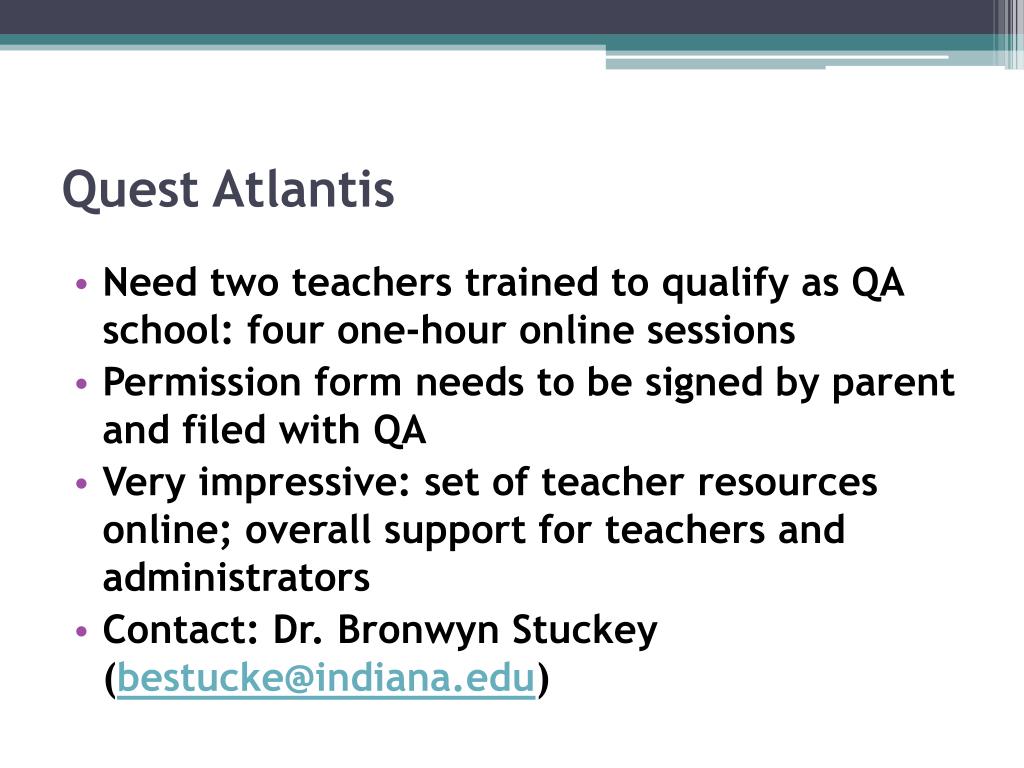 Quest Atlantis

• Need two teachers trained to qualify as QA school: four one-hour online sessions
• Permission form needs to be signed by parent and filed with QA
• Very impressive: set of teacher resources online; overall support for teachers and administrators
• Contact: Dr. Bronwyn Stuckey (bestucke@indiana.edu)